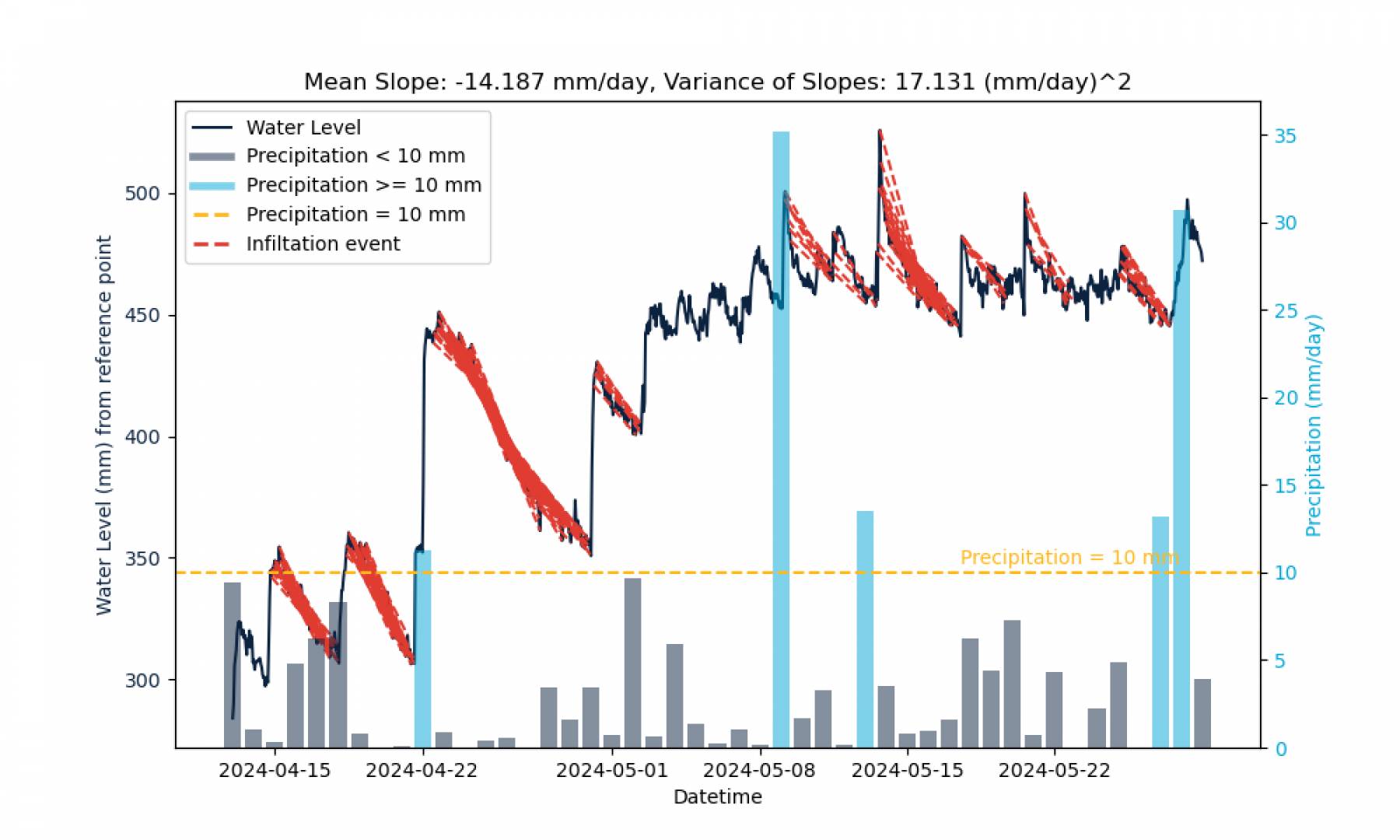 Mean Slope: -14.187 mm/day, Variance of Slopes: 17.131 (mm/day)^2

Water Level
Precipitation < 10 mm
Precipitation >= 10 mm
Precipitation = 10 mm
Infiltation event

Water Level (mm) from reference point

500
450
400
350
300

Precipitation = 10 mm

35
30
25
20
15
10
5
0

Precipitation (mm/day)

2024-04-15
2024-04-22
2024-05-01
2024-05-08
2024-05-15
2024-05-22

Datetime